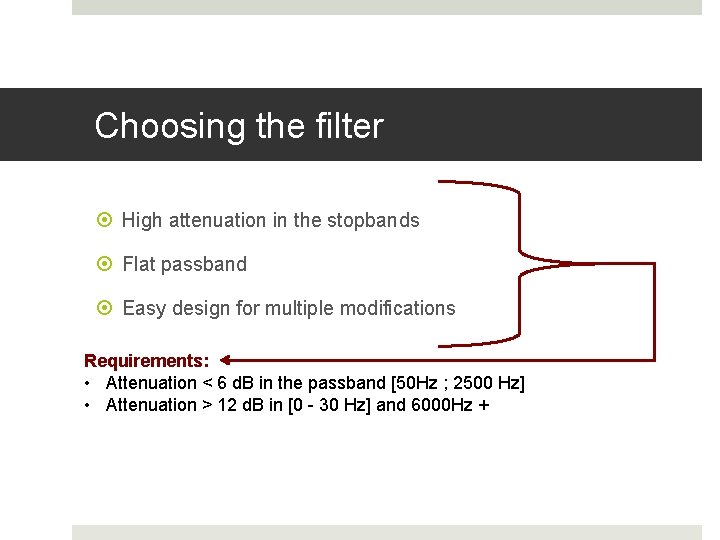 Choosing the filter

High attenuation in the stopbands

Flat passband

Easy design for multiple modifications

Requirements:
• Attenuation < 6 dB in the passband [50Hz ; 2500 Hz]
• Attenuation > 12 dB in [0 - 30 Hz] and 6000Hz +